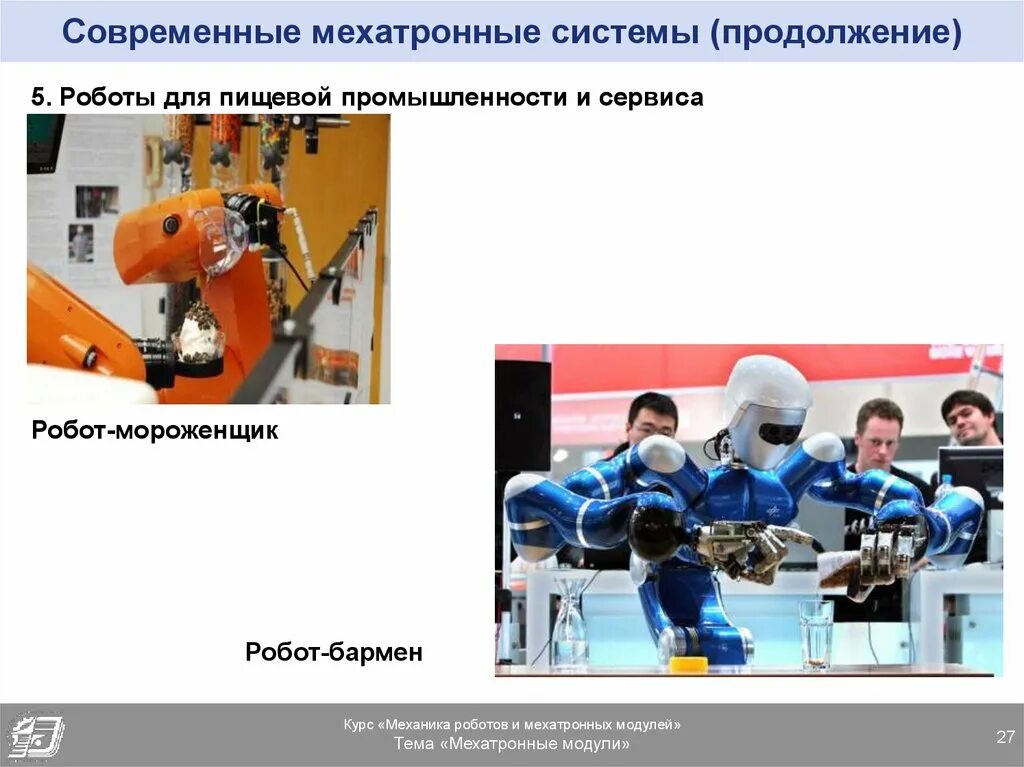 Современные мехатронные системы (продолжение)

5. Роботы для пищевой промышленности и сервиса

Робот-мороженщик

Робот-бармен

Курс «Механика роботов и мехатронных модулей»
Тема «Мехатронные модули»

27